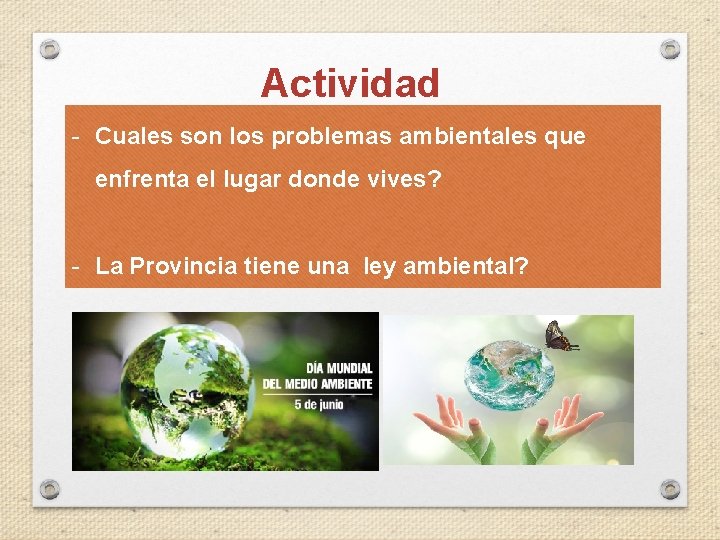 Actividad

- Cuales son los problemas ambientales que enfrenta el lugar donde vives?

- La Provincia tiene una ley ambiental?

DÍA MUNDIAL DEL MEDIO AMBIENTE
5 de junio